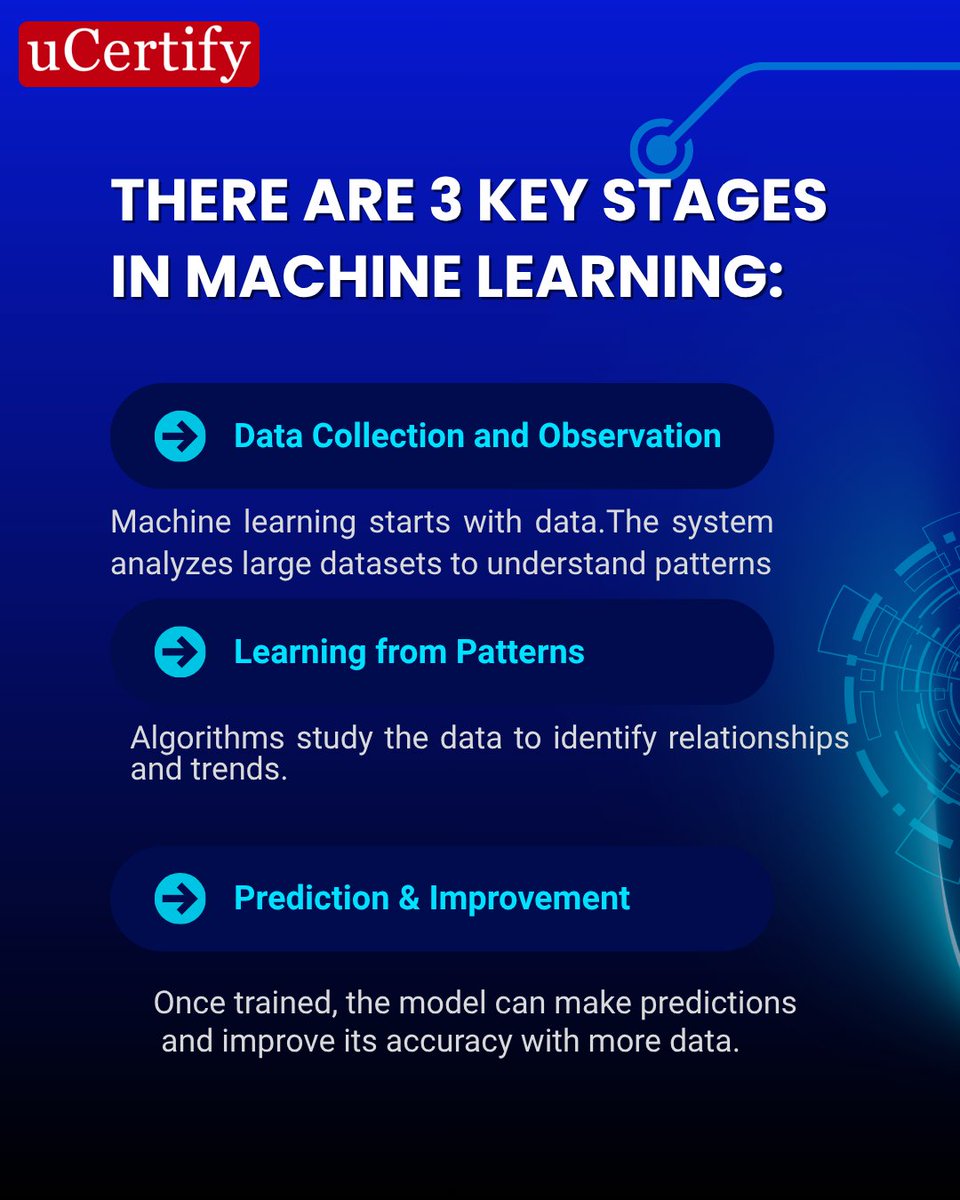 uCertify

THERE ARE 3 KEY STAGES IN MACHINE LEARNING:

Data Collection and Observation

Machine learning starts with data.The system analyzes large datasets to understand patterns

Learning from Patterns

Algorithms study the data to identify relationships and trends.

Prediction & Improvement

Once trained, the model can make predictions and improve its accuracy with more data.